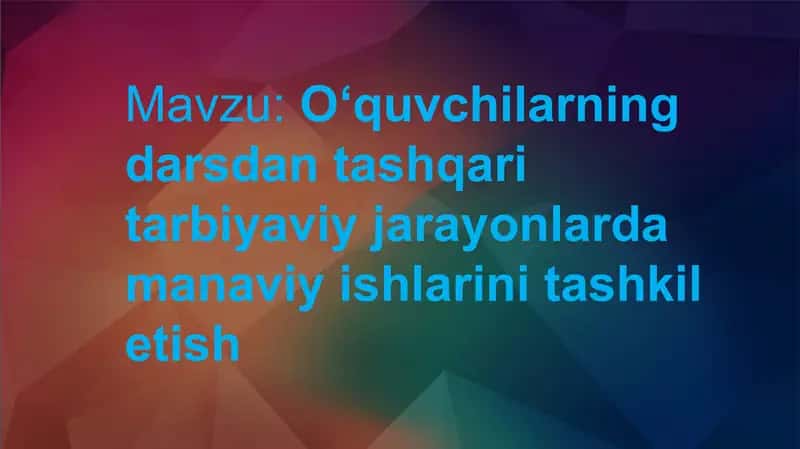 Mavzu: O‘quvchilarning darsdan tashqari tarbiyaviy jarayonlarda manaviy ishlarini tashkil etish